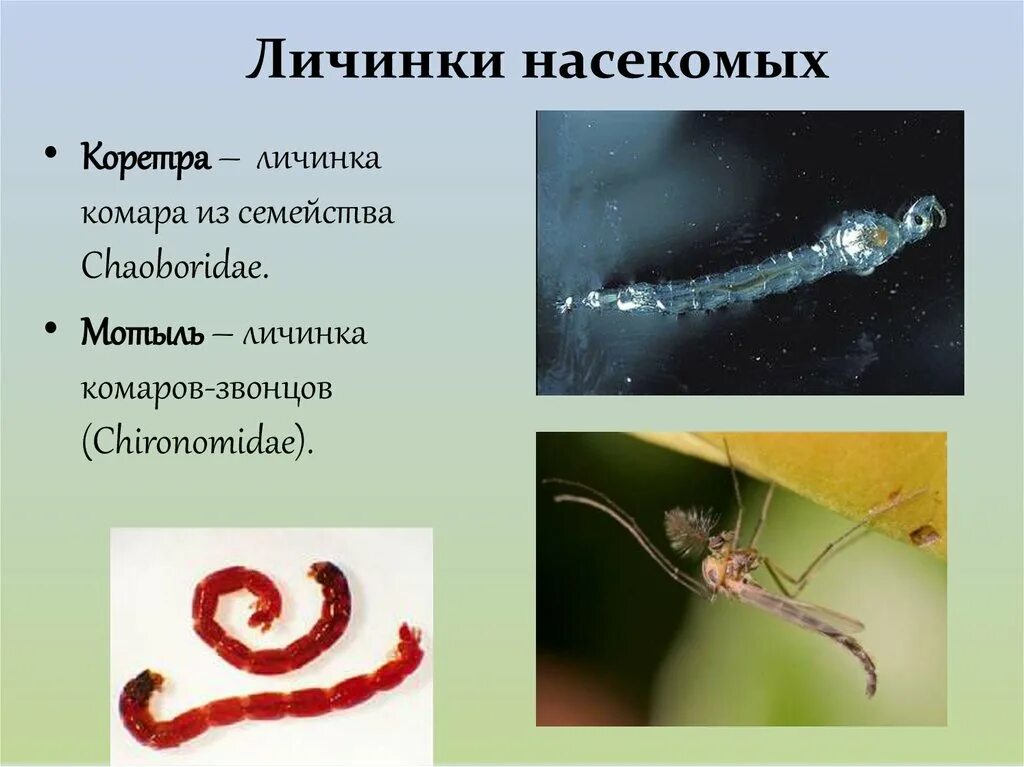 Личинки насекомых

• Коретра – личинка комара из семейства Chaoboridae.

• Мотыль – личинка комаров-звонцов (Chironomidae).